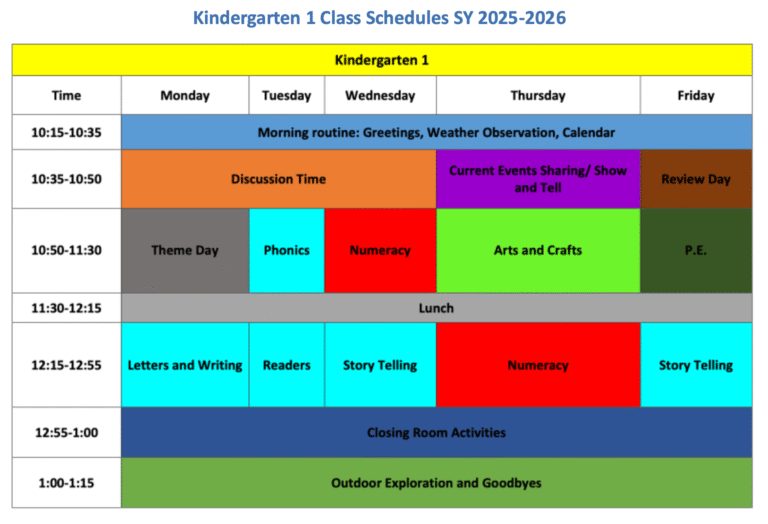 Kindergarten 1 Class Schedules SY 2025-2026

| Kindergarten 1 | | | | | |
|---|---|---|---|---|---|
| Time | Monday | Tuesday | Wednesday | Thursday | Friday |
| 10:15-10:35 | Morning routine: Greetings, Weather Observation, Calendar | | | | |
| 10:35-10:50 | Discussion Time | | | Current Events Sharing/ Show and Tell | Review Day |
| 10:50-11:30 | Theme Day | Phonics | Numeracy | Arts and Crafts | P.E. |
| 11:30-12:15 | Lunch | | | | |
| 12:15-12:55 | Letters and Writing | Readers | Story Telling | Numeracy | Story Telling |
| 12:55-1:00 | Closing Room Activities | | | | |
| 1:00-1:15 | Outdoor Exploration and Goodbyes | | | | |